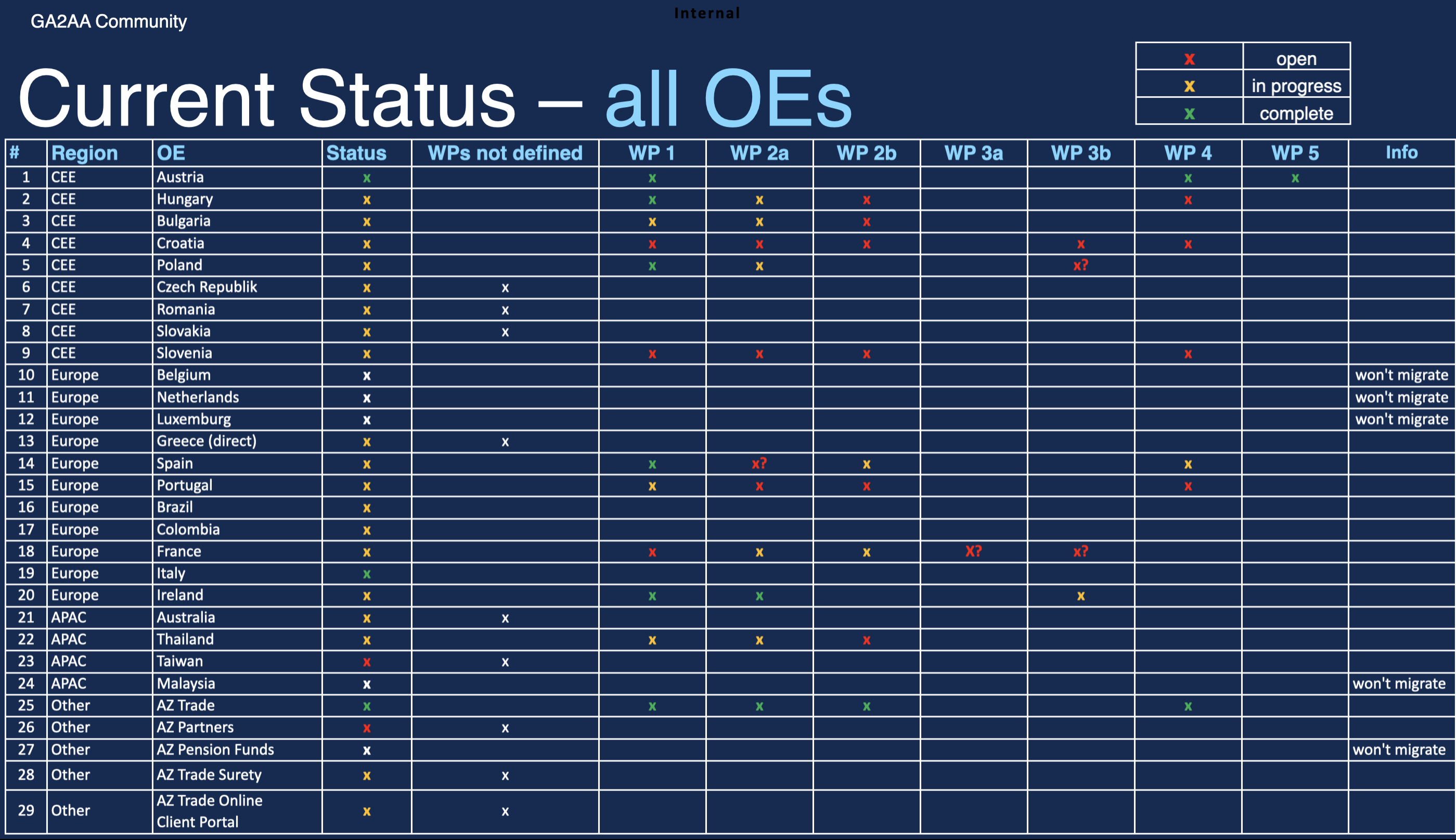 GA2AA Community

Internal

Current Status – all OEs

| x | open |
|---|---|
| x | in progress |
| x | complete |

| # | Region | OE | Status | WPs not defined | WP 1 | WP 2a | WP 2b | WP 3a | WP 3b | WP 4 | WP 5 | Info |
|---|---|---|---|---|---|---|---|---|---|---|---|---|
| 1 | CEE | Austria | x | | x | | | | | x | x | |
| 2 | CEE | Hungary | x | | x | x | x | | | x | | |
| 3 | CEE | Bulgaria | x | | x | x | x | | | | | |
| 4 | CEE | Croatia | x | | x | x | x | | x | x | | |
| 5 | CEE | Poland | x | | x | x | | | x? | | | |
| 6 | CEE | Czech Republik | x | x | | | | | | | | |
| 7 | CEE | Romania | x | x | | | | | | | | |
| 8 | CEE | Slovakia | x | x | | | | | | | | |
| 9 | CEE | Slovenia | x | | x | x | x | | | x | | |
| 10 | Europe | Belgium | x | | | | | | | | | won't migrate |
| 11 | Europe | Netherlands | x | | | | | | | | | won't migrate |
| 12 | Europe | Luxemburg | x | | | | | | | | | won't migrate |
| 13 | Europe | Greece (direct) | x | x | | | | | | | | |
| 14 | Europe | Spain | x | | x | x? | x | | | x | | |
| 15 | Europe | Portugal | x | | x | x | x | | | x | | |
| 16 | Europe | Brazil | x | | | | | | | | | |
| 17 | Europe | Colombia | x | | | | | | | | | |
| 18 | Europe | France | x | | x | x | x | X? | x? | | | |
| 19 | Europe | Italy | x | | | | | | | | | |
| 20 | Europe | Ireland | x | | x | x | | | x | | | |
| 21 | APAC | Australia | x | x | | | | | | | | |
| 22 | APAC | Thailand | x | | x | x | x | | | | | |
| 23 | APAC | Taiwan | x | x | | | | | | | | |
| 24 | APAC | Malaysia | x | | | | | | | | | won't migrate |
| 25 | Other | AZ Trade | x | | x | x | x | | | x | | |
| 26 | Other | AZ Partners | x | x | | | | | | | | |
| 27 | Other | AZ Pension Funds | x | | | | | | | | | won't migrate |
| 28 | Other | AZ Trade Surety | x | x | | | | | | | | |
| 29 | Other | AZ Trade Online Client Portal | x | x | | | | | | | | |